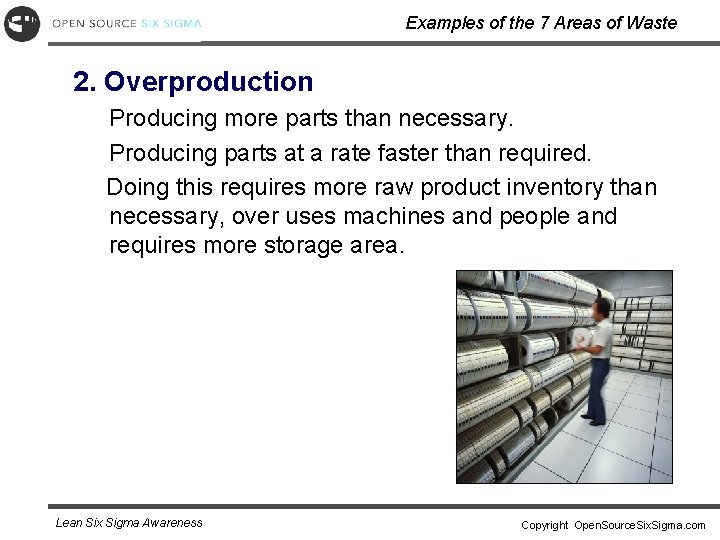 OPEN SOURCE SIX SIGMA

Examples of the 7 Areas of Waste

2. Overproduction

Producing more parts than necessary.

Producing parts at a rate faster than required.

Doing this requires more raw product inventory than necessary, over uses machines and people and requires more storage area.

Lean Six Sigma Awareness

Copyright OpenSourceSixSigma.com